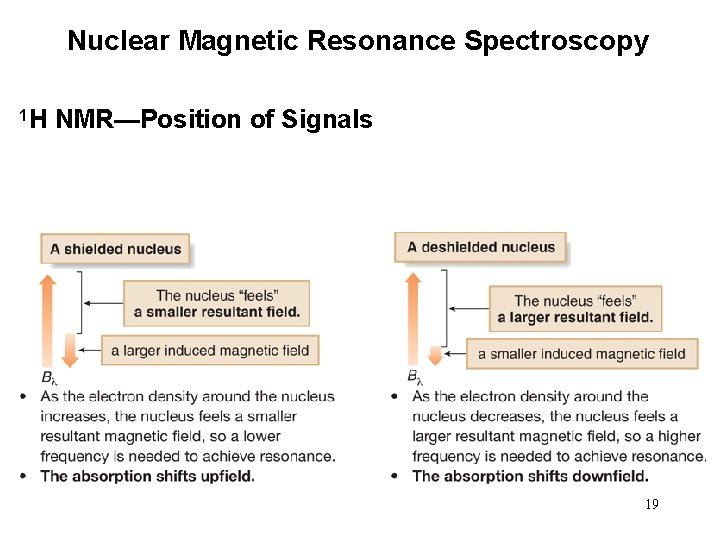 Nuclear Magnetic Resonance Spectroscopy

$^1$H NMR—Position of Signals

A shielded nucleus

The nucleus "feels" a smaller resultant field.

a larger induced magnetic field

$B_\lambda$

• As the electron density around the nucleus increases, the nucleus feels a smaller resultant magnetic field, so a lower frequency is needed to achieve resonance.
• The absorption shifts upfield.

A deshielded nucleus

The nucleus "feels" a larger resultant field.

a smaller induced magnetic field

$B_\lambda$

• As the electron density around the nucleus decreases, the nucleus feels a larger resultant magnetic field, so a higher frequency is needed to achieve resonance.
• The absorption shifts downfield.

19